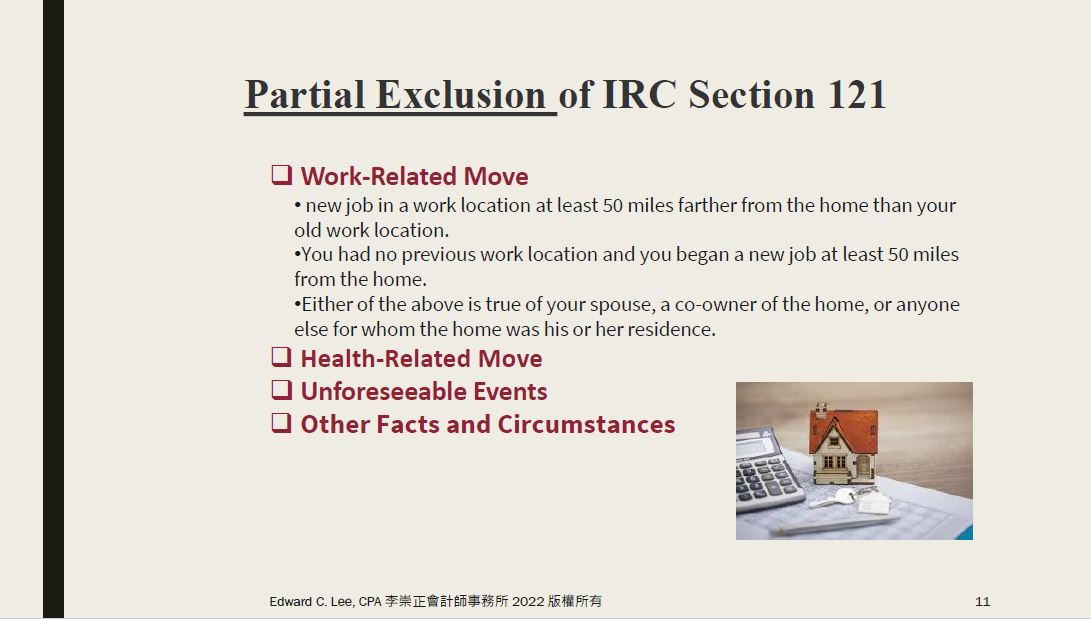 Partial Exclusion of IRC Section 121

❑ Work-Related Move

• new job in a work location at least 50 miles farther from the home than your old work location.

•You had no previous work location and you began a new job at least 50 miles from the home.

•Either of the above is true of your spouse, a co-owner of the home, or anyone else for whom the home was his or her residence.

❑ Health-Related Move

❑ Unforeseeable Events

❑ Other Facts and Circumstances

Edward C. Lee, CPA 李崇正會計師事務所 2022 版權所有

11